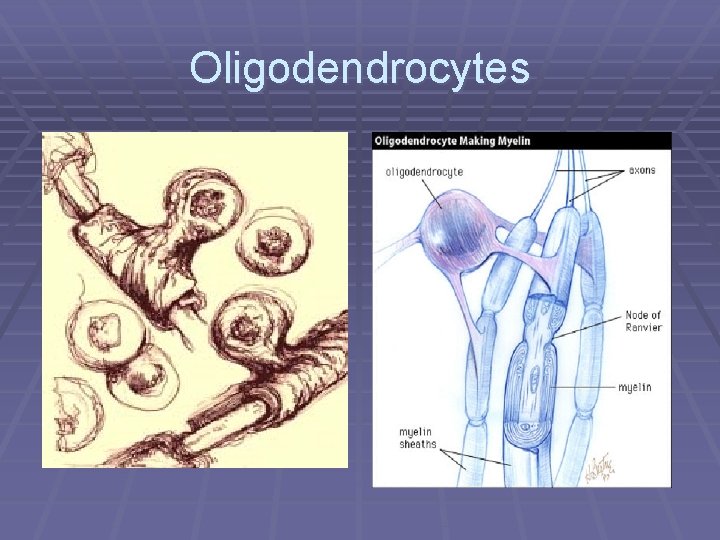 Oligodendrocytes

Oligodendrocyte Making Myelin

oligodendrocyte

axons

Node of Ranvier

myelin

myelin sheaths